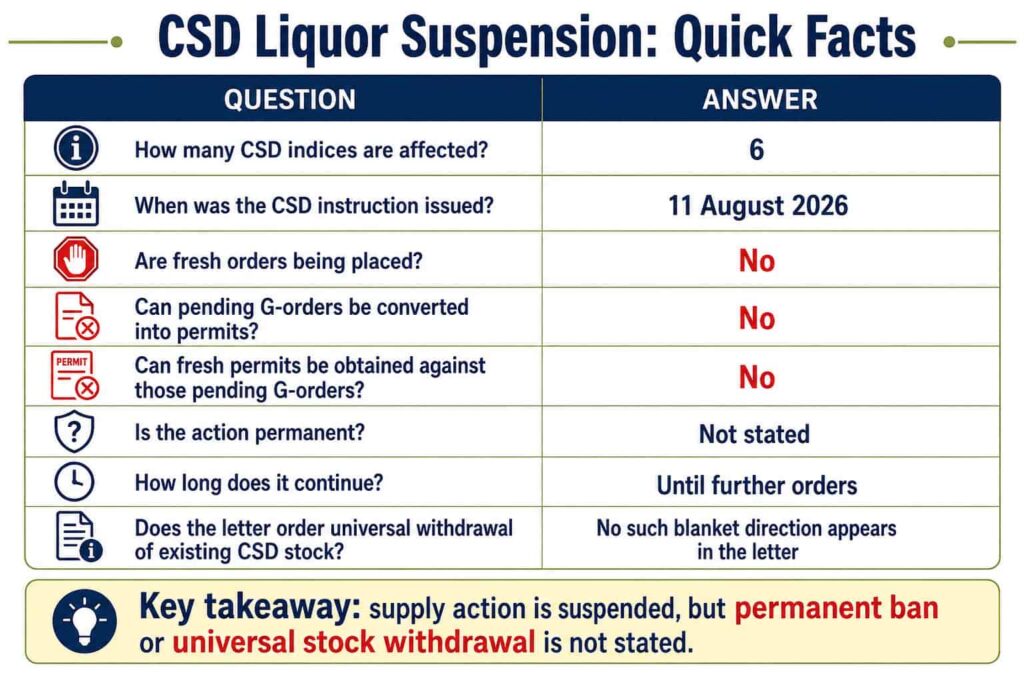 CSD Liquor Suspension: Quick Facts

| QUESTION | ANSWER |
|---|---|
| How many CSD indices are affected? | 6 |
| When was the CSD instruction issued? | 11 August 2026 |
| Are fresh orders being placed? | No |
| Can pending G-orders be converted into permits? | No |
| PERMIT Can fresh permits be obtained against those pending G-orders? | No |
| Is the action permanent? | Not stated |
| How long does it continue? | Until further orders |
| Does the letter order universal withdrawal of existing CSD stock? | No such blanket direction appears in the letter |

Key takeaway: supply action is suspended, but permanent ban or universal stock withdrawal is not stated.